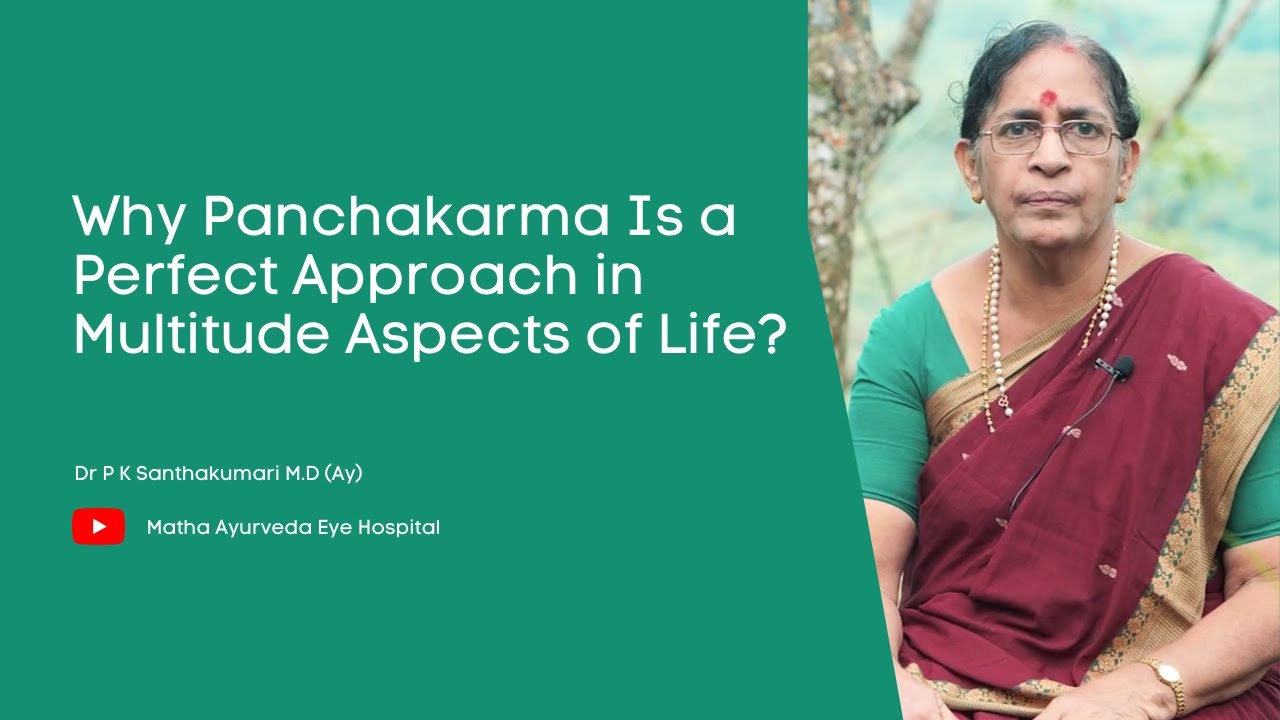 Why Panchakarma Is a Perfect Approach in Multitude Aspects of Life?

Dr P K Santhakumari M.D (Ay)

Matha Ayurveda Eye Hospital